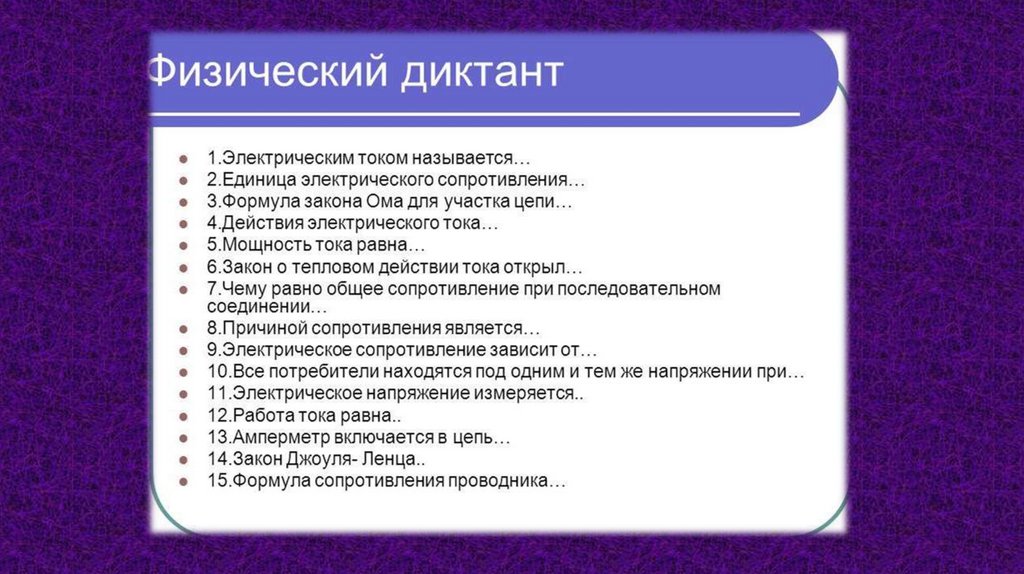 Физический диктант

1.Электрическим током называется…
2.Единица электрического сопротивления…
3.Формула закона Ома для участка цепи…
4.Действия электрического тока…
5.Мощность тока равна…
6.Закон о тепловом действии тока открыл…
7.Чему равно общее сопротивление при последовательном соединении…
8.Причиной сопротивления является…
9.Электрическое сопротивление зависит от…
10.Все потребители находятся под одним и тем же напряжении при…
11.Электрическое напряжение измеряется..
12.Работа тока равна..
13.Амперметр включается в цепь…
14.Закон Джоуля- Ленца..
15.Формула сопротивления проводника…